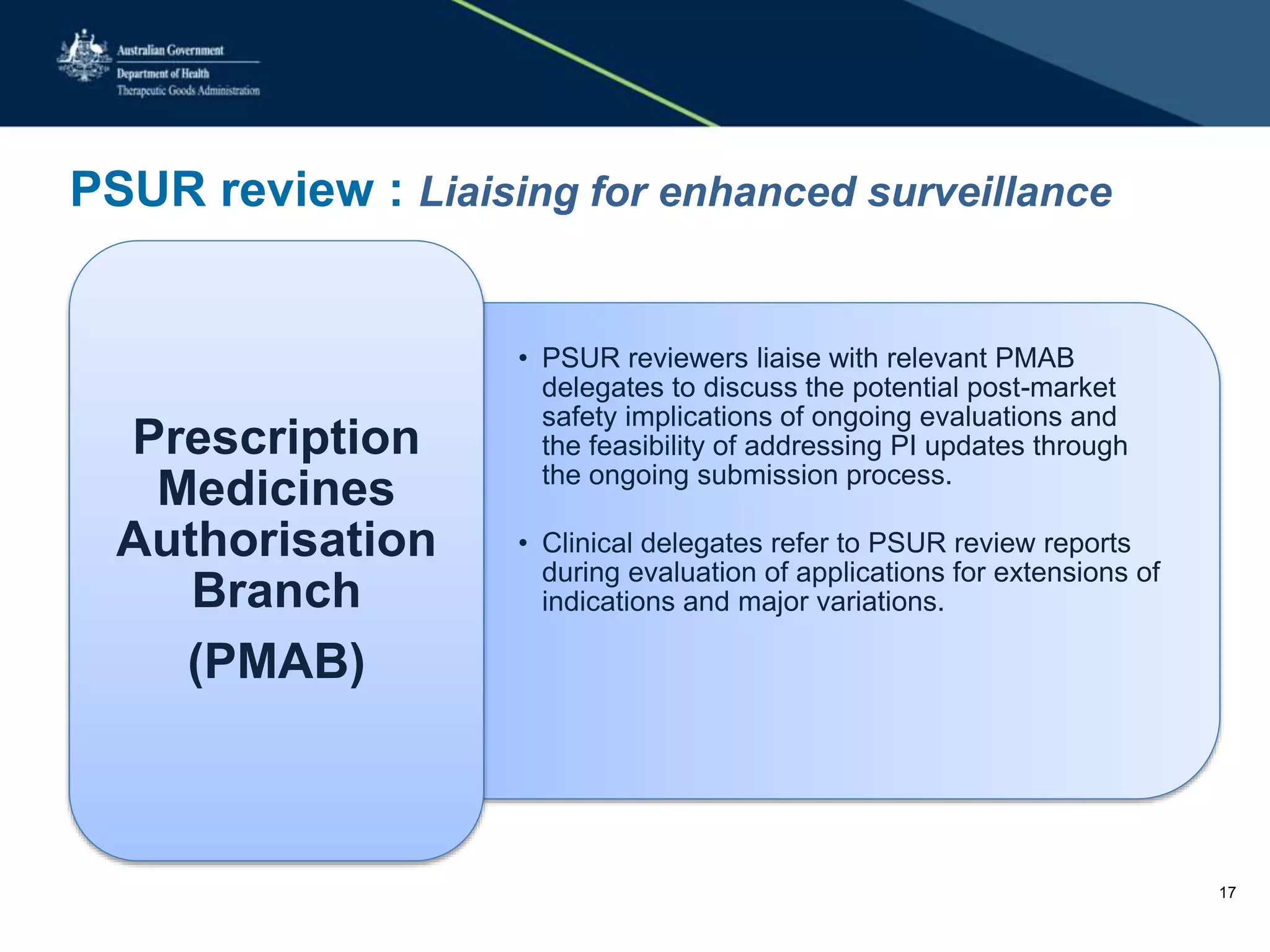 Australian Government
Department of Health
Therapeutic Goods Administration

PSUR review : Liaising for enhanced surveillance

Prescription Medicines Authorisation Branch

(PMAB)

• PSUR reviewers liaise with relevant PMAB delegates to discuss the potential post-market safety implications of ongoing evaluations and the feasibility of addressing PI updates through the ongoing submission process.

• Clinical delegates refer to PSUR review reports during evaluation of applications for extensions of indications and major variations.

17